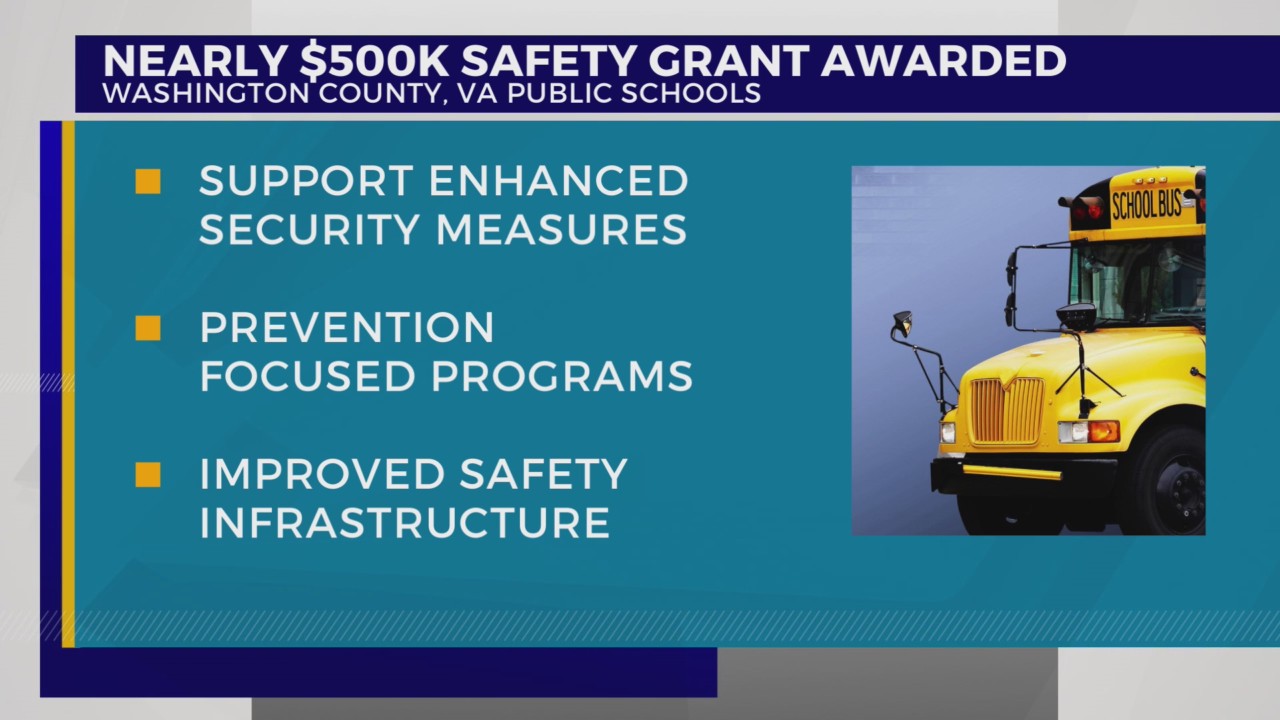 NEARLY \$500K SAFETY GRANT AWARDED
WASHINGTON COUNTY, VA PUBLIC SCHOOLS

SUPPORT ENHANCED SECURITY MEASURES

PREVENTION FOCUSED PROGRAMS

IMPROVED SAFETY INFRASTRUCTURE

SCHOOL BUS